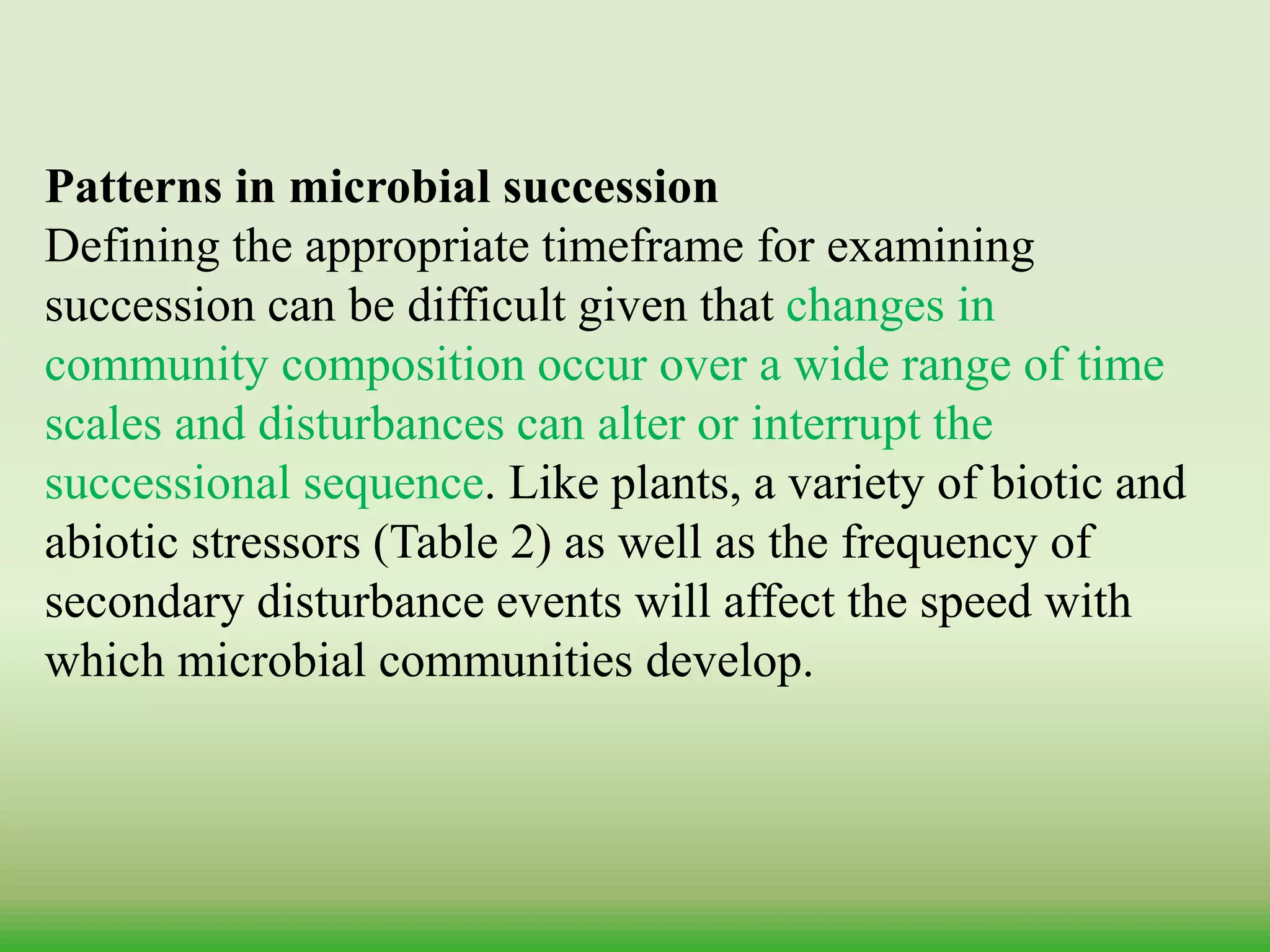 Patterns in microbial succession
Defining the appropriate timeframe for examining succession can be difficult given that changes in community composition occur over a wide range of time scales and disturbances can alter or interrupt the successional sequence. Like plants, a variety of biotic and abiotic stressors (Table 2) as well as the frequency of secondary disturbance events will affect the speed with which microbial communities develop.